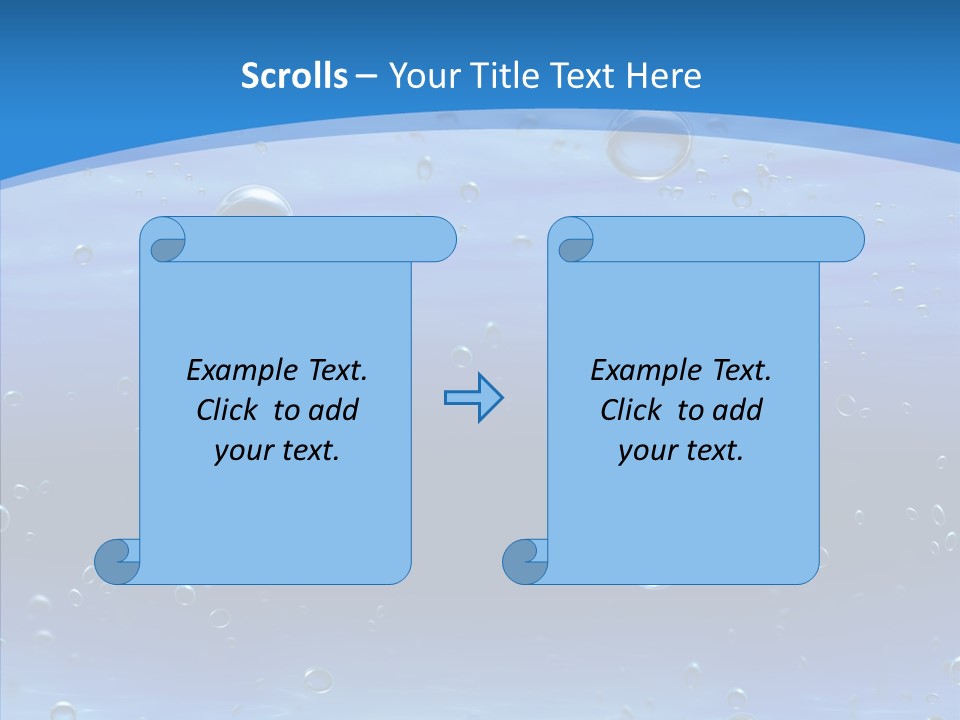 Scrolls – Your Title Text Here

Example Text. Click to add your text.

Example Text. Click to add your text.